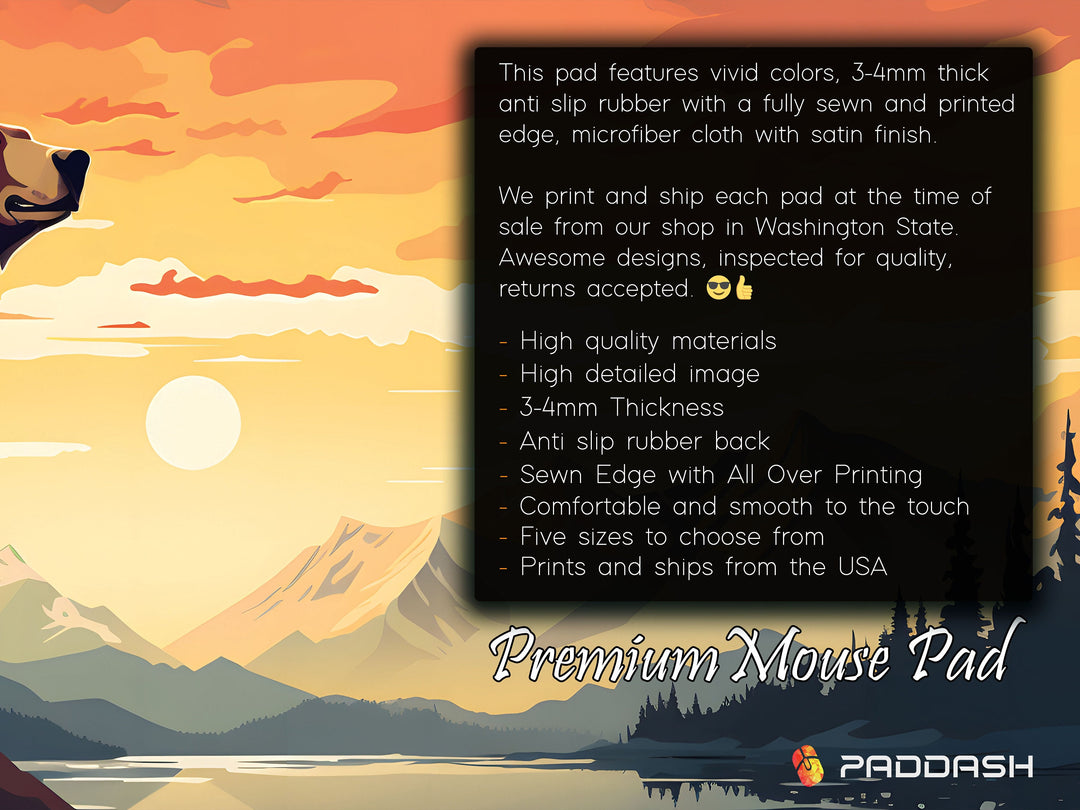 This pad features vivid colors, 3-4mm thick anti slip rubber with a fully sewn and printed edge, microfiber cloth with satin finish.

We print and ship each pad at the time of sale from our shop in Washington State. Awesome designs, inspected for quality, returns accepted. 😎👍

- High quality materials
- High detailed image
- 3-4mm Thickness
- Anti slip rubber back
- Sewn Edge with All Over Printing
- Comfortable and smooth to the touch
- Five sizes to choose from
- Prints and ships from the USA

Premium Mouse Pad

PADDASH